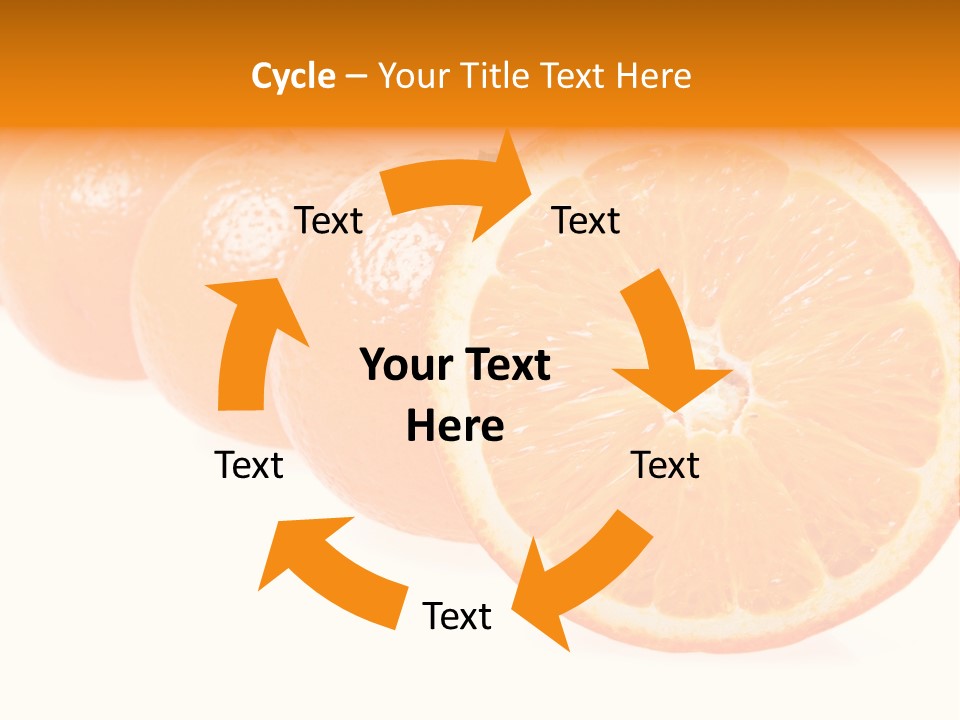 Cycle – Your Title Text Here

Text

Text

Your Text Here

Text

Text

Text